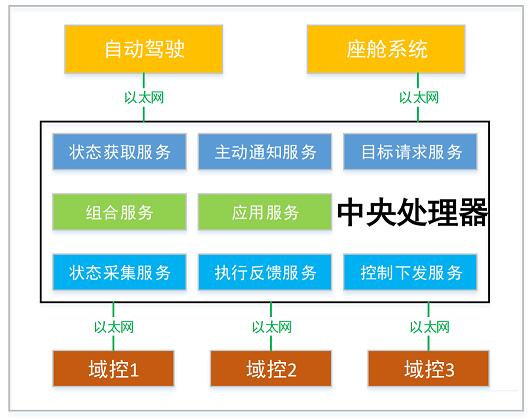 自动驾驶

座舱系统

以太网

以太网

状态获取服务

主动通知服务

目标请求服务

组合服务

应用服务

中央处理器

状态采集服务

执行反馈服务

控制下发服务

以太网

以太网

以太网

域控1

域控2

域控3